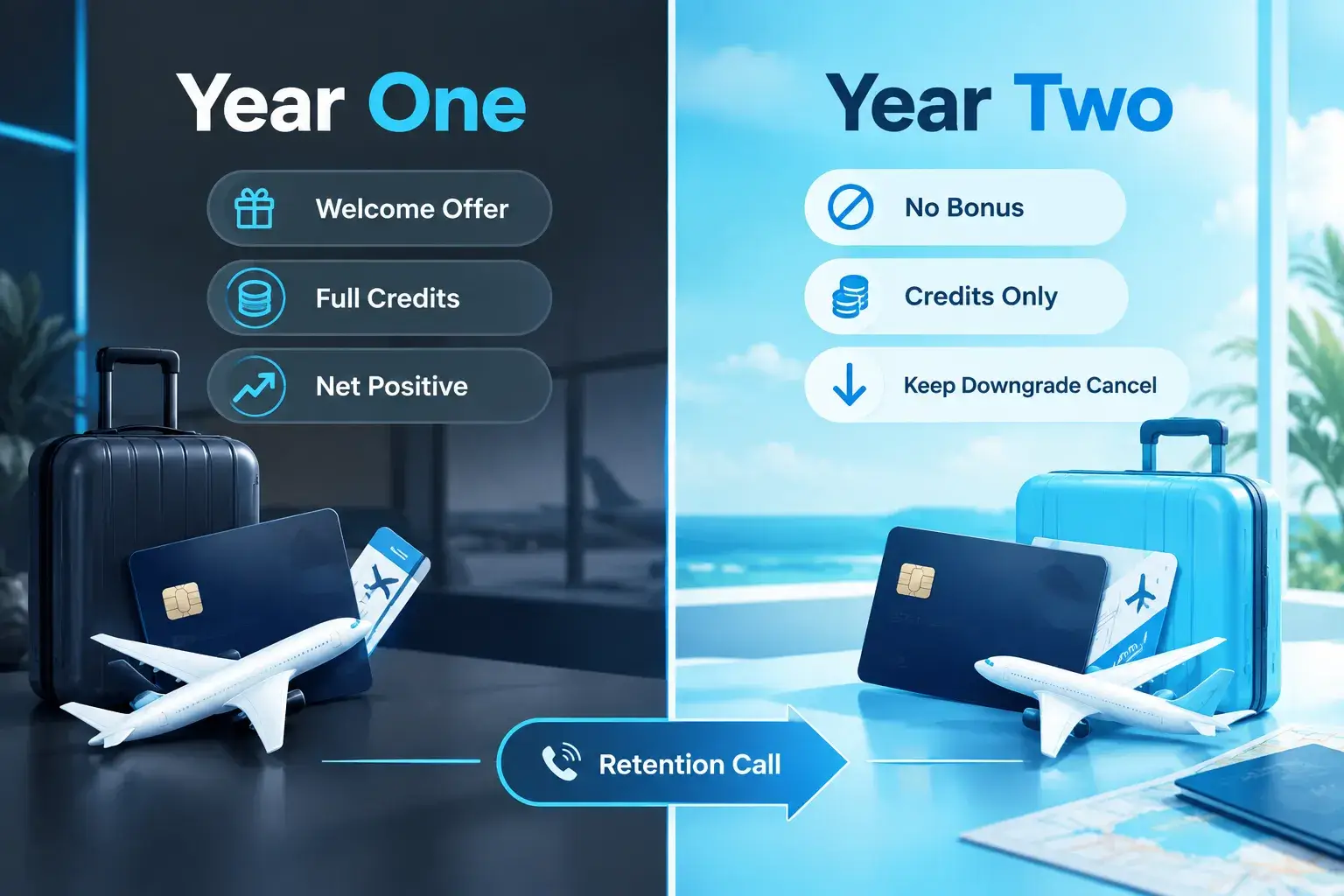 Year One

Welcome Offer

Full Credits

Net Positive

Year Two

No Bonus

Credits Only

Keep Downgrade Cancel

Retention Call